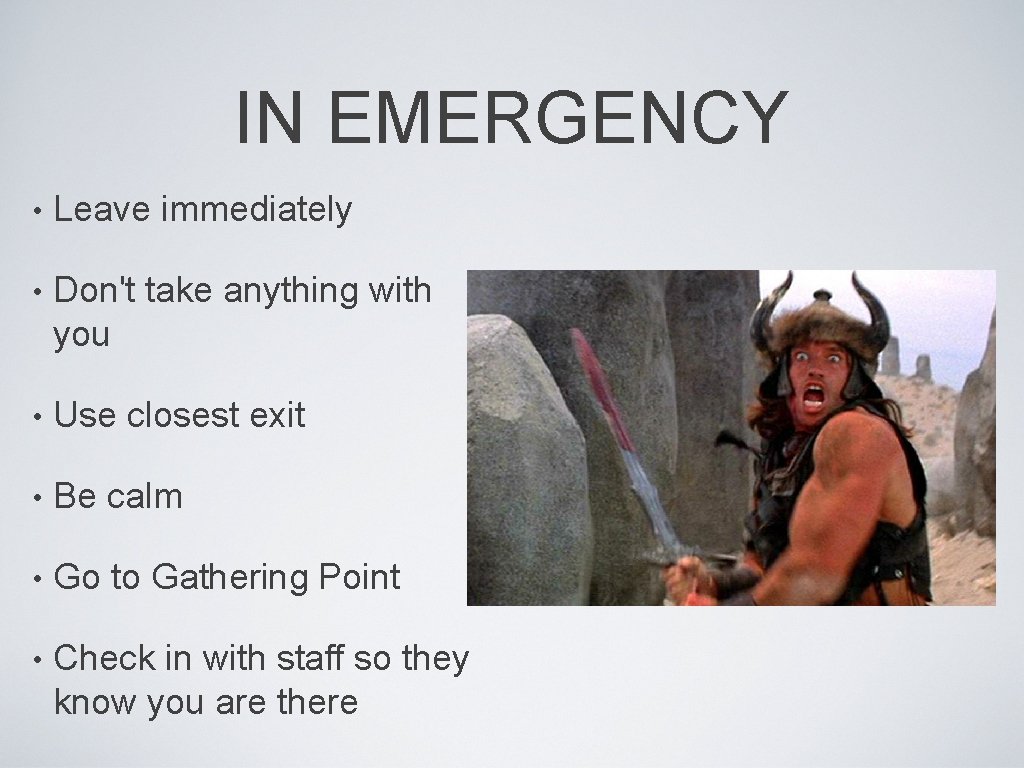 IN EMERGENCY

• Leave immediately

• Don't take anything with you

• Use closest exit

• Be calm

• Go to Gathering Point

• Check in with staff so they know you are there